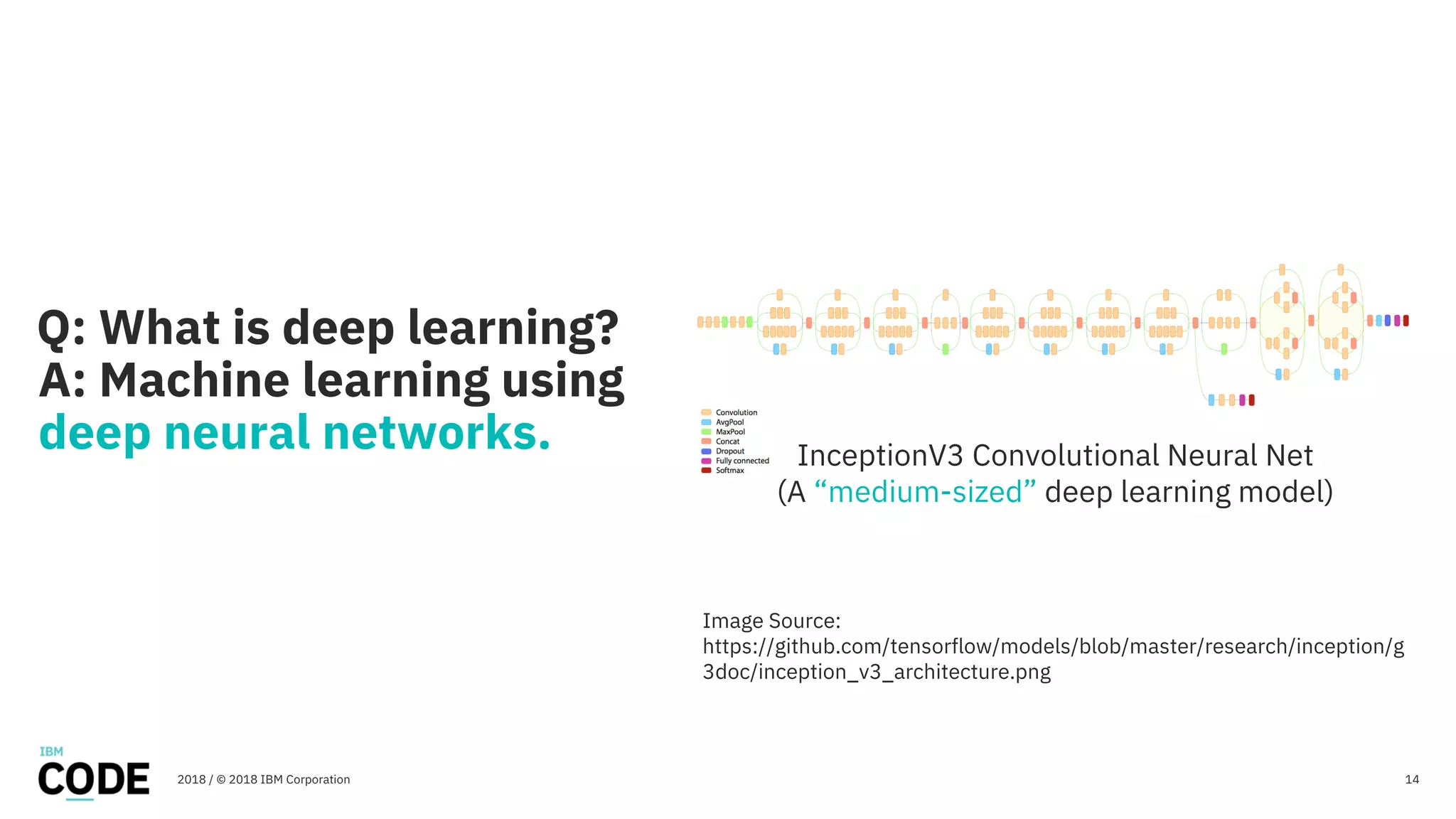 Q: What is deep learning?
A: Machine learning using deep neural networks.

Convolution
AvgPool
MaxPool
Concat
Dropout
Fully connected
Softmax

InceptionV3 Convolutional Neural Net
(A “medium-sized” deep learning model)

Image Source:
https://github.com/tensorflow/models/blob/master/research/inception/g3doc/inception_v3_architecture.png

IBM
CODE

2018 / © 2018 IBM Corporation

14